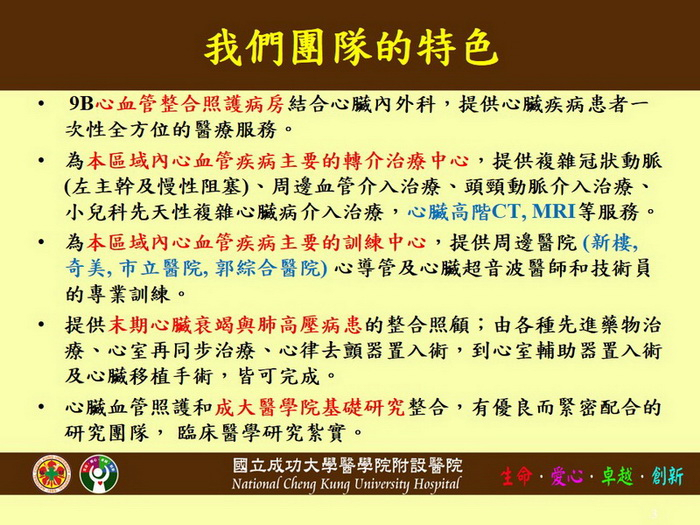 我們團隊的特色

• 9B心血管整合照護病房結合心臟內外科，提供心臟疾病患者一次性全方位的醫療服務。

• 為本區域內心血管疾病主要的轉介治療中心，提供複雜冠狀動脈(左主幹及慢性阻塞)、周邊血管介入治療、頭頸動脈介入治療、小兒科先天性複雜心臟病介入治療，心臟高階CT, MRI等服務。

• 為本區域內心血管疾病主要的訓練中心，提供周邊醫院 (新樓, 奇美, 市立醫院, 郭綜合醫院) 心導管及心臟超音波醫師和技術員的專業訓練。

• 提供末期心臟衰竭與肺高壓病患的整合照顧；由各種先進藥物治療、心室再同步治療、心律去顫器置入術，到心室輔助器置入術及心臟移植手術，皆可完成。

• 心臟血管照護和成大醫學院基礎研究整合，有優良而緊密配合的研究團隊， 臨床醫學研究紮實。

國立成功大學醫學院附設醫院
National Cheng Kung University Hospital
生命 · 愛心 · 卓越 · 創新

3